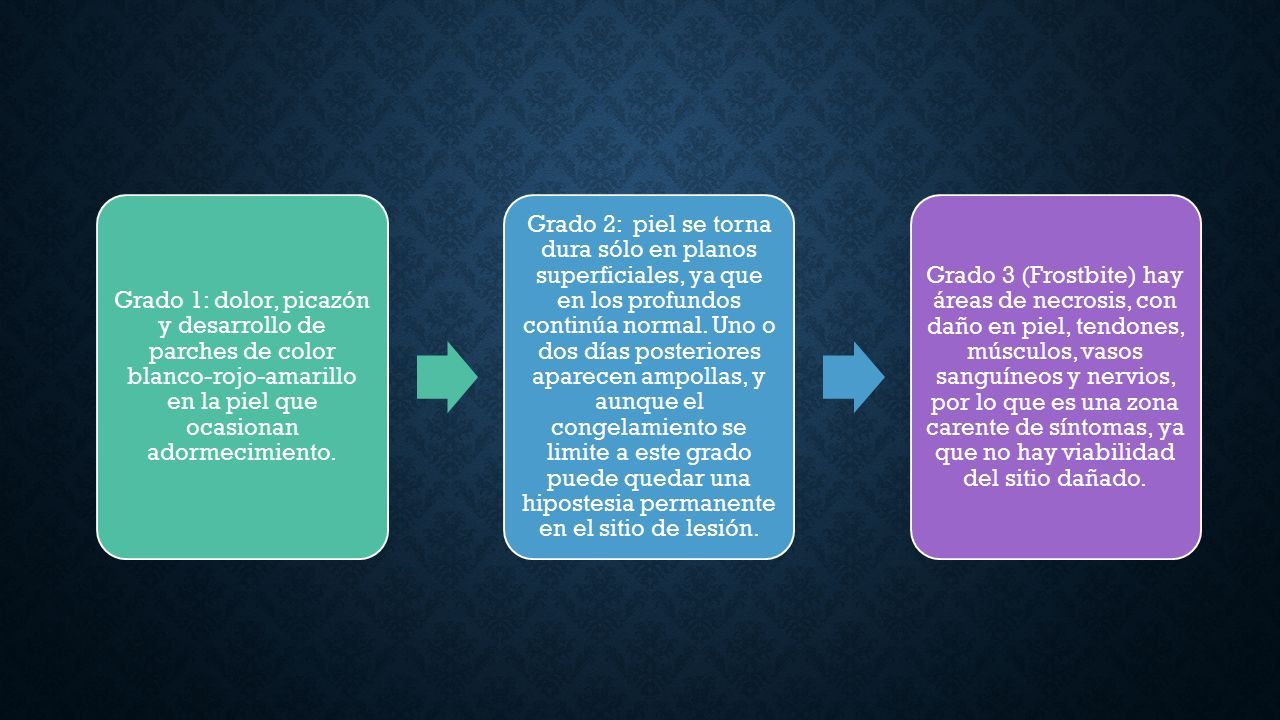 Grado 1: dolor, picazón y desarrollo de parches de color blanco-rojo-amarillo en la piel que ocasionan adormecimiento.

Grado 2: piel se torna dura sólo en planos superficiales, ya que en los profundos continúa normal. Uno o dos días posteriores aparecen ampollas, y aunque el congelamiento se limite a este grado puede quedar una hipostesia permanente en el sitio de lesión.

Grado 3 (Frostbite) hay áreas de necrosis, con daño en piel, tendones, músculos, vasos sanguíneos y nervios, por lo que es una zona carente de síntomas, ya que no hay viabilidad del sitio dañado.